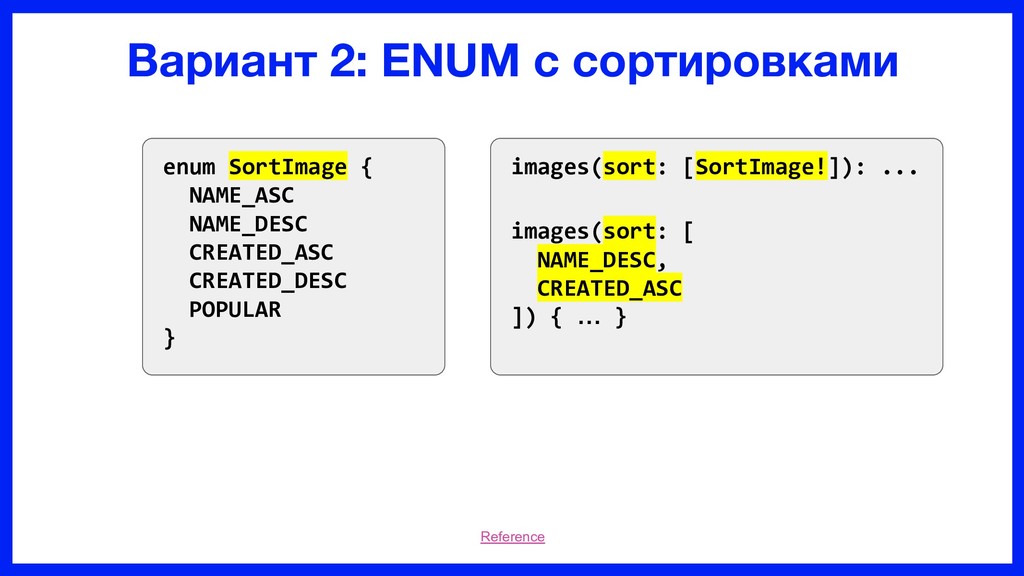 Вариант 2: ENUM с сортировками

enum SortImage {
  NAME_ASC
  NAME_DESC
  CREATED_ASC
  CREATED_DESC
  POPULAR
}

images(sort: [SortImage!]): ...

images(sort: [
  NAME_DESC,
  CREATED_ASC
]) { … }

Reference